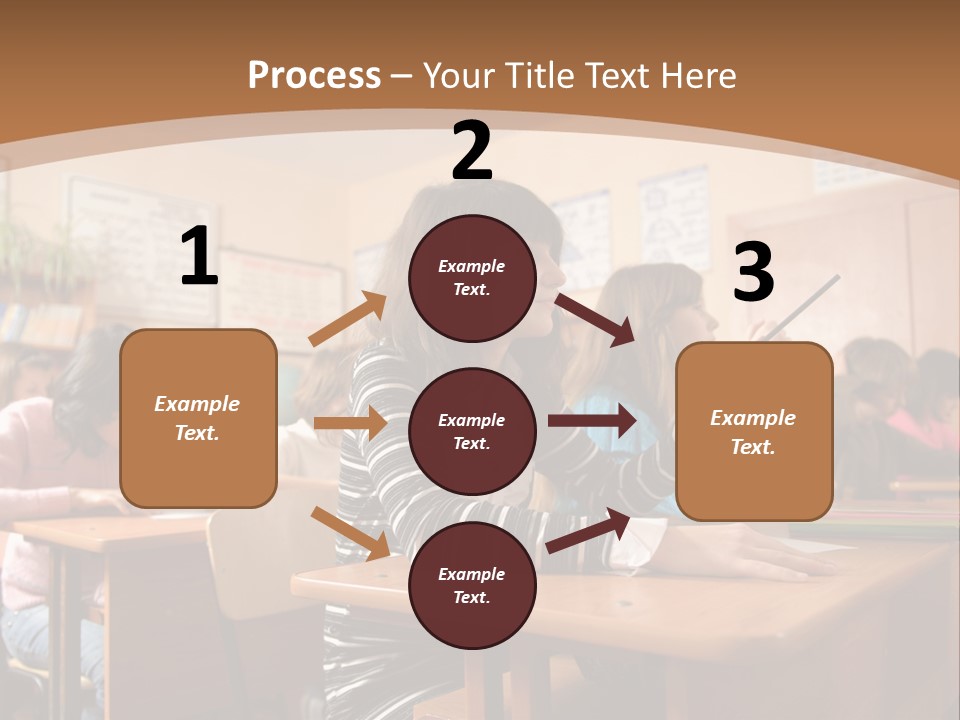 Process – Your Title Text Here

1

Example Text.

2

Example Text.

Example Text.

Example Text.

3

Example Text.